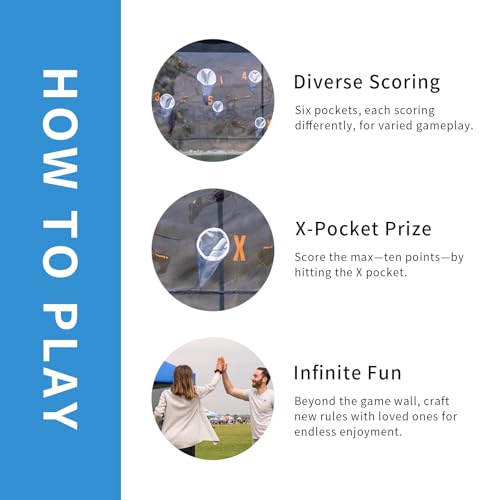 HOW TO PLAY

3 1 4 5

Diverse Scoring

Six pockets, each scoring differently, for varied gameplay.

X

X-Pocket Prize

Score the max—ten points—by hitting the X pocket.

Infinite Fun

Beyond the game wall, craft new rules with loved ones for endless enjoyment.